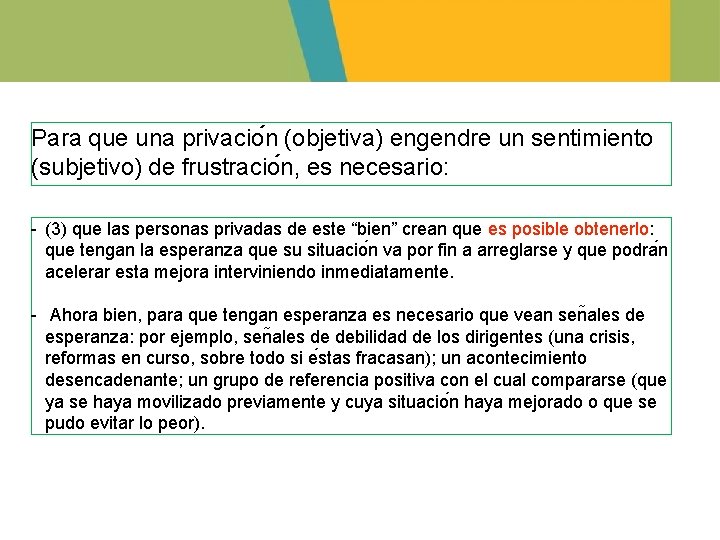 Para que una privación (objetiva) engendre un sentimiento (subjetivo) de frustración, es necesario:

- (3) que las personas privadas de este “bien” crean que es posible obtenerlo: que tengan la esperanza que su situación va por fin a arreglarse y que podrán acelerar esta mejora interviniendo inmediatamente.

- Ahora bien, para que tengan esperanza es necesario que vean señales de esperanza: por ejemplo, señales de debilidad de los dirigentes (una crisis, reformas en curso, sobre todo si éstas fracasan); un acontecimiento desencadenante; un grupo de referencia positiva con el cual compararse (que ya se haya movilizado previamente y cuya situación haya mejorado o que se pudo evitar lo peor).